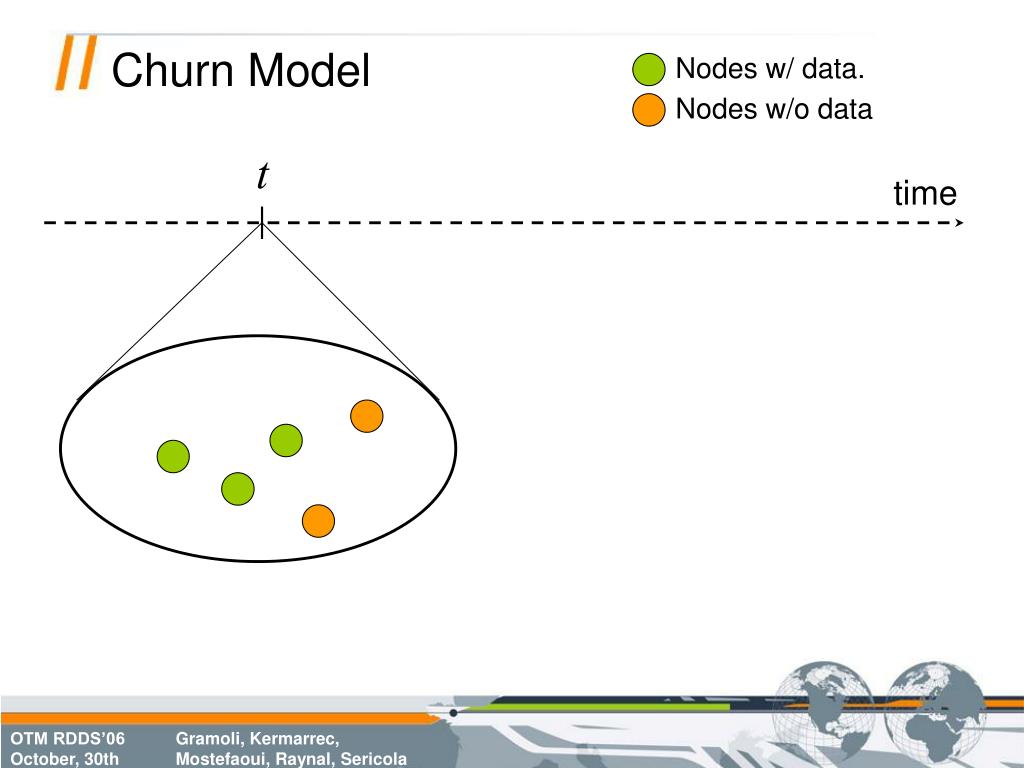 Churn Model

Nodes w/ data.
Nodes w/o data

$t$

time

OTM RDDS'06
October, 30th

Gramoli, Kermarrec,
Mostefaoui, Raynal, Sericola